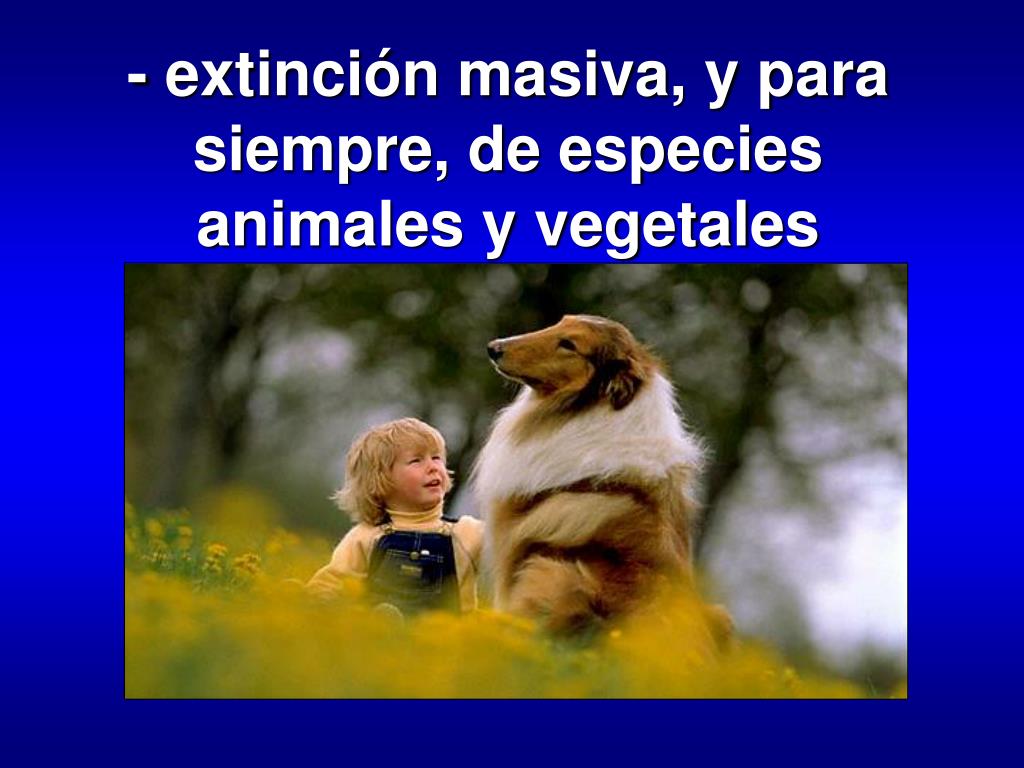 - extinción masiva, y para siempre, de especies animales y vegetales